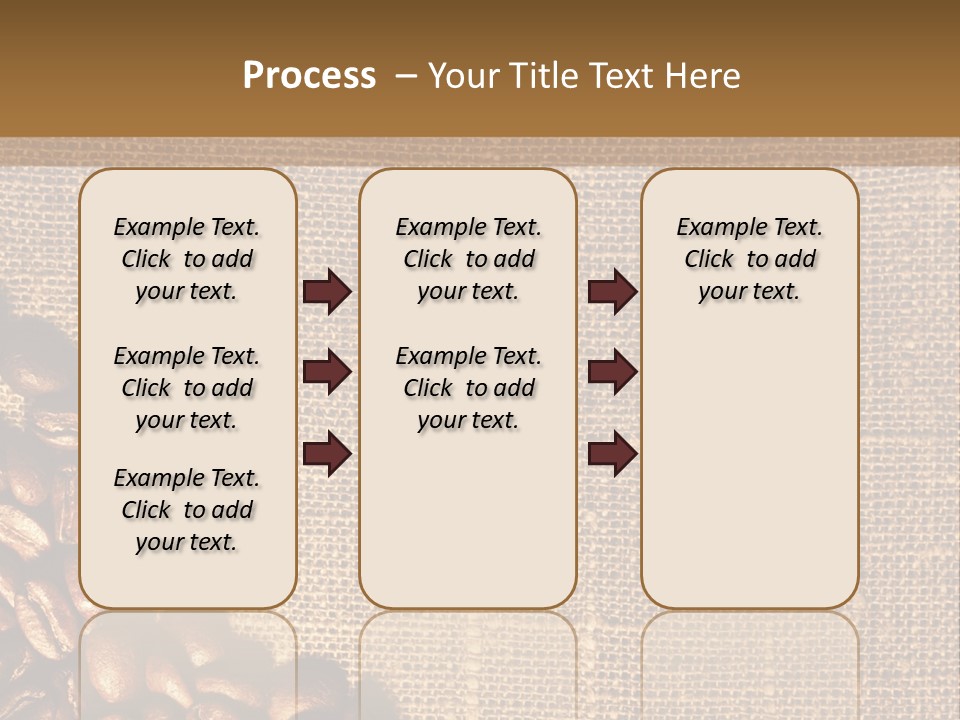 Process – Your Title Text Here

Example Text. Click to add your text.

Example Text. Click to add your text.

Example Text. Click to add your text.

Example Text. Click to add your text.

Example Text. Click to add your text.

Example Text. Click to add your text.